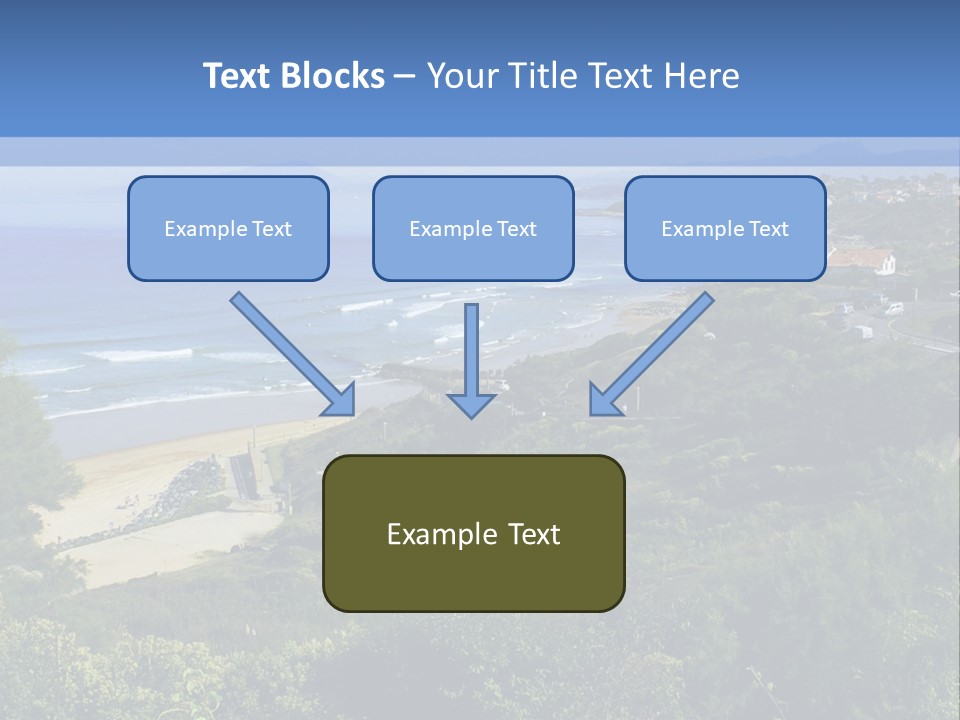 Text Blocks – Your Title Text Here

Example Text

Example Text

Example Text

Example Text